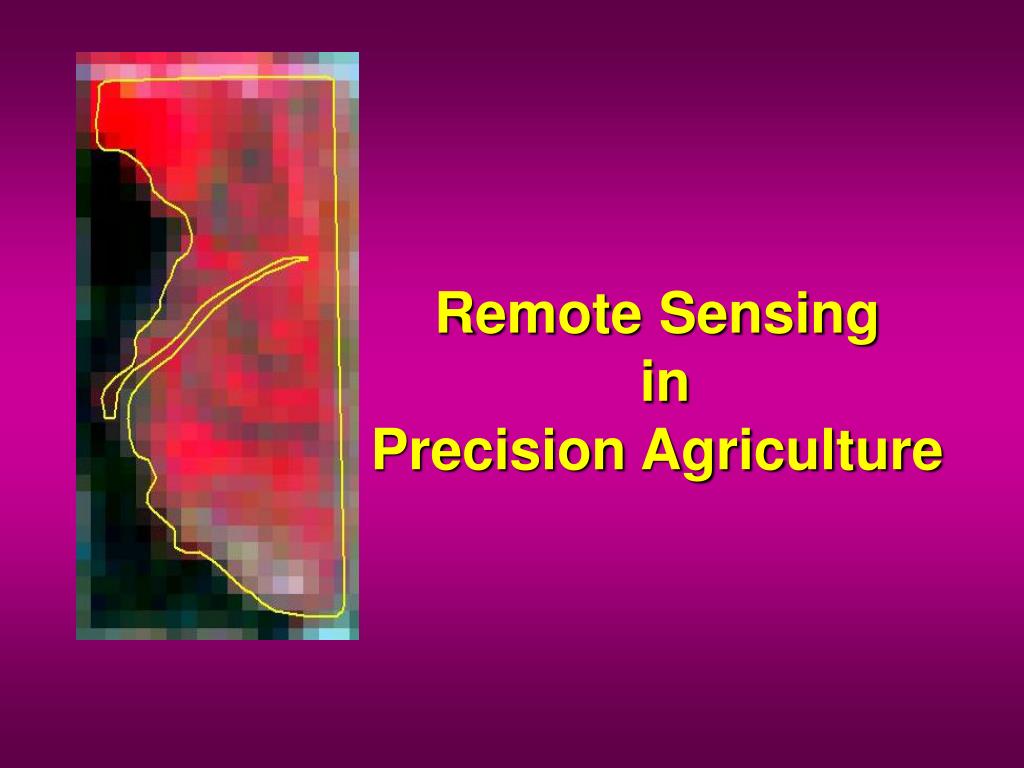 Remote Sensing
in
Precision Agriculture